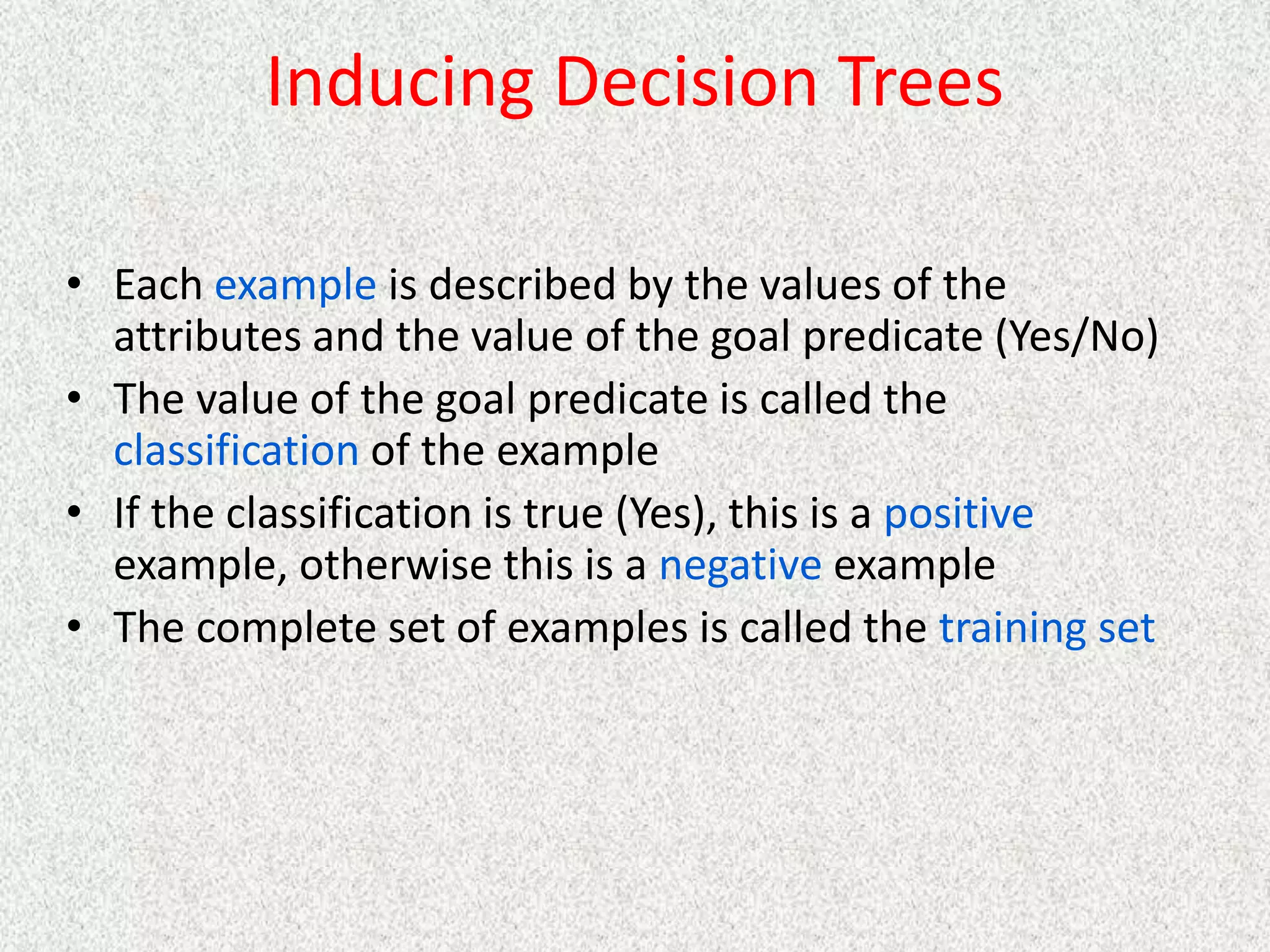 Inducing Decision Trees

• Each example is described by the values of the attributes and the value of the goal predicate (Yes/No)
• The value of the goal predicate is called the classification of the example
• If the classification is true (Yes), this is a positive example, otherwise this is a negative example
• The complete set of examples is called the training set